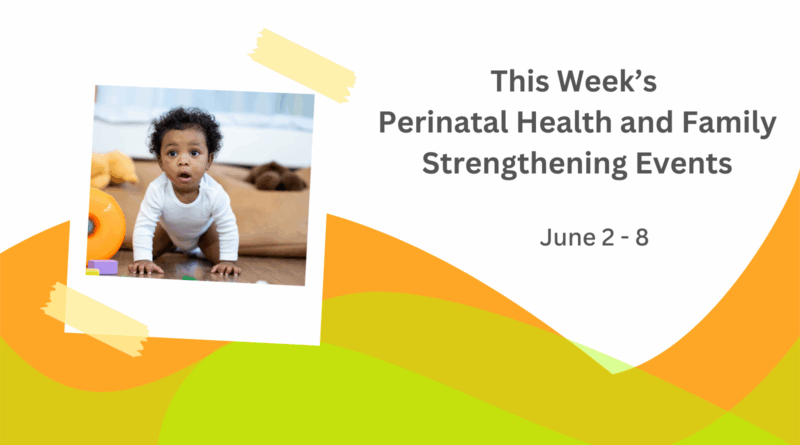 This Week's
Perinatal Health and Family Strengthening Events

June 2 - 8